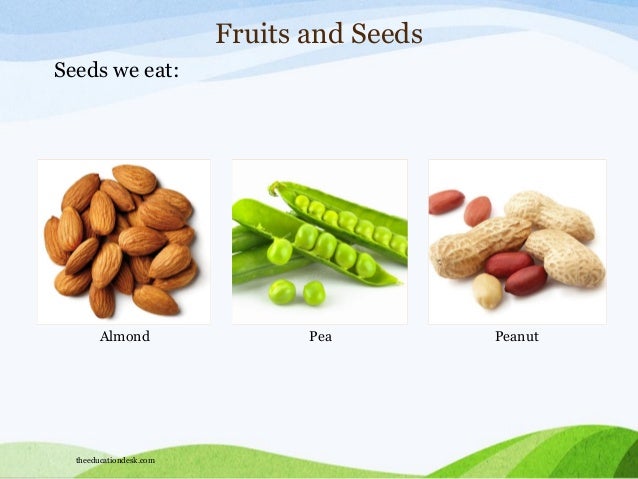 Fruits and Seeds

Seeds we eat:

Almond

Pea

Peanut

theeducationdesk.com